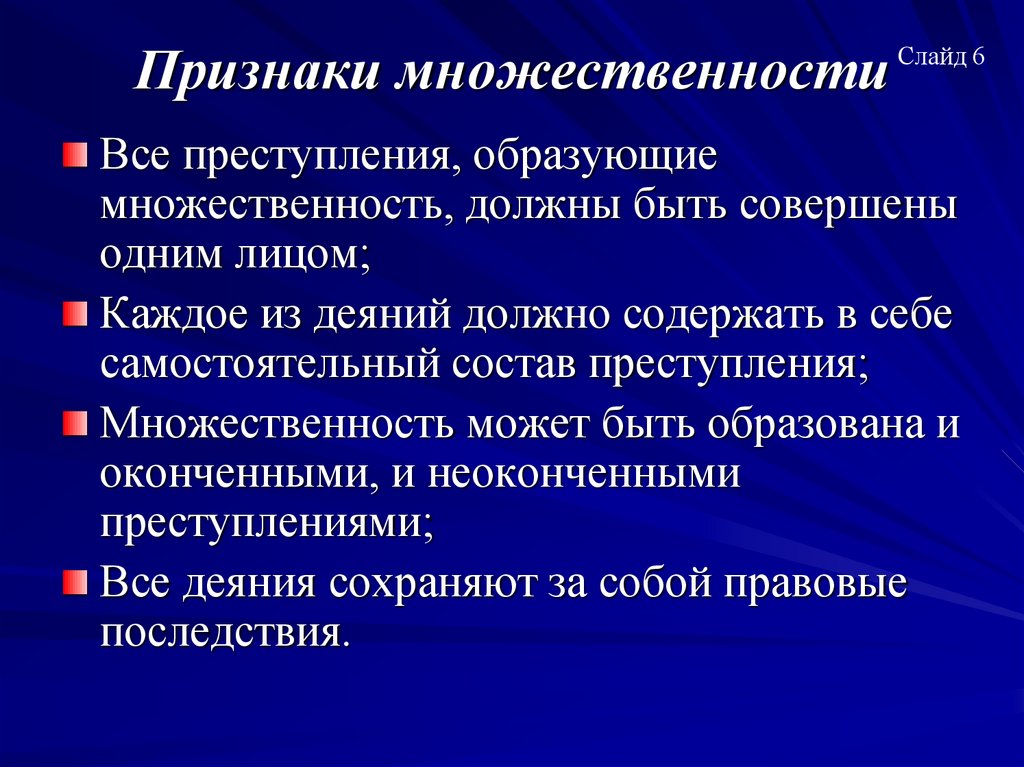 Признаки множественности

Слайд 6

Все преступления, образующие множественность, должны быть совершены одним лицом;

Каждое из деяний должно содержать в себе самостоятельный состав преступления;

Множественность может быть образована и оконченными, и неоконченными преступлениями;

Все деяния сохраняют за собой правовые последствия.